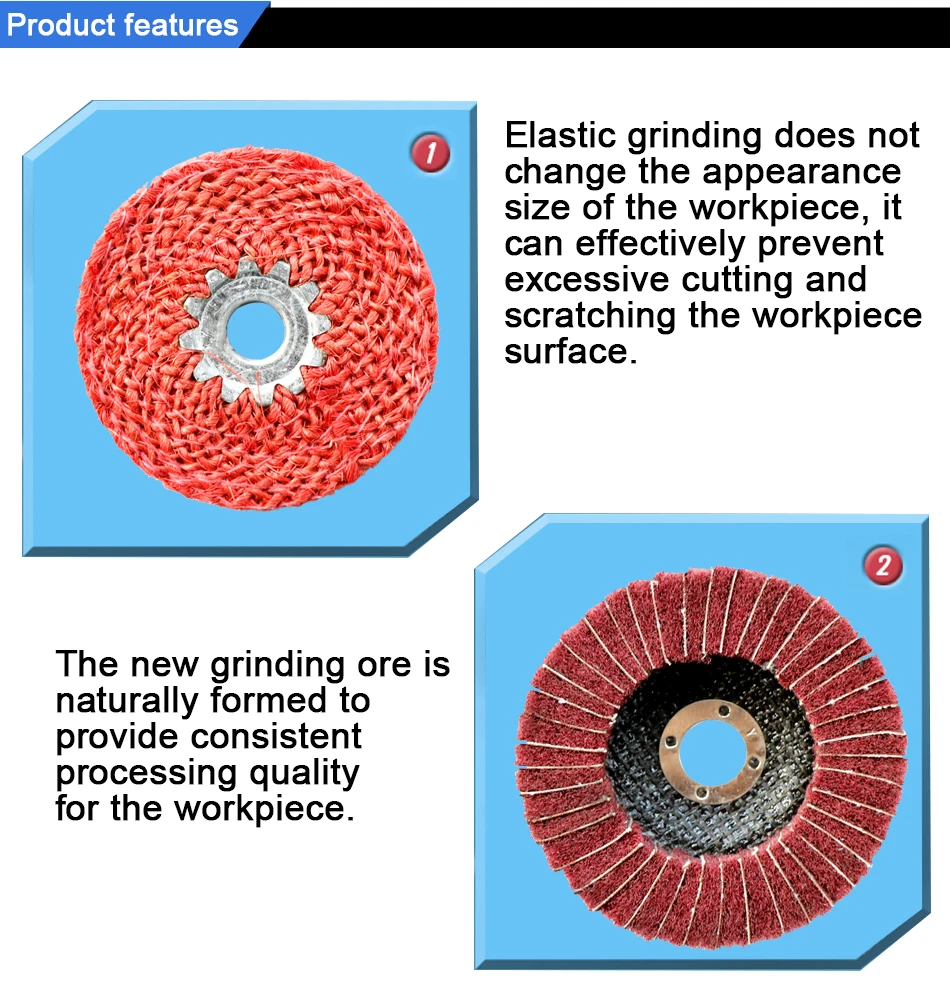 Product features

1

Elastic grinding does not change the appearance size of the workpiece, it can effectively prevent excessive cutting and scratching the workpiece surface.

2

The new grinding ore is naturally formed to provide consistent processing quality for the workpiece.